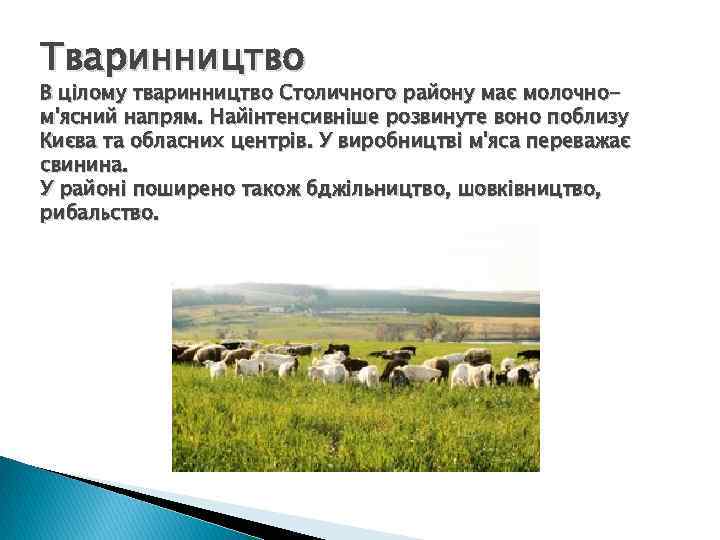 Тваринництво

В цілому тваринництво Столичного району має молочно-м'ясний напрям. Найінтенсивніше розвинуте воно поблизу Києва та обласних центрів. У виробництві м'яса переважає свинина.
У районі поширено також бджільництво, шовківництво, рибальство.